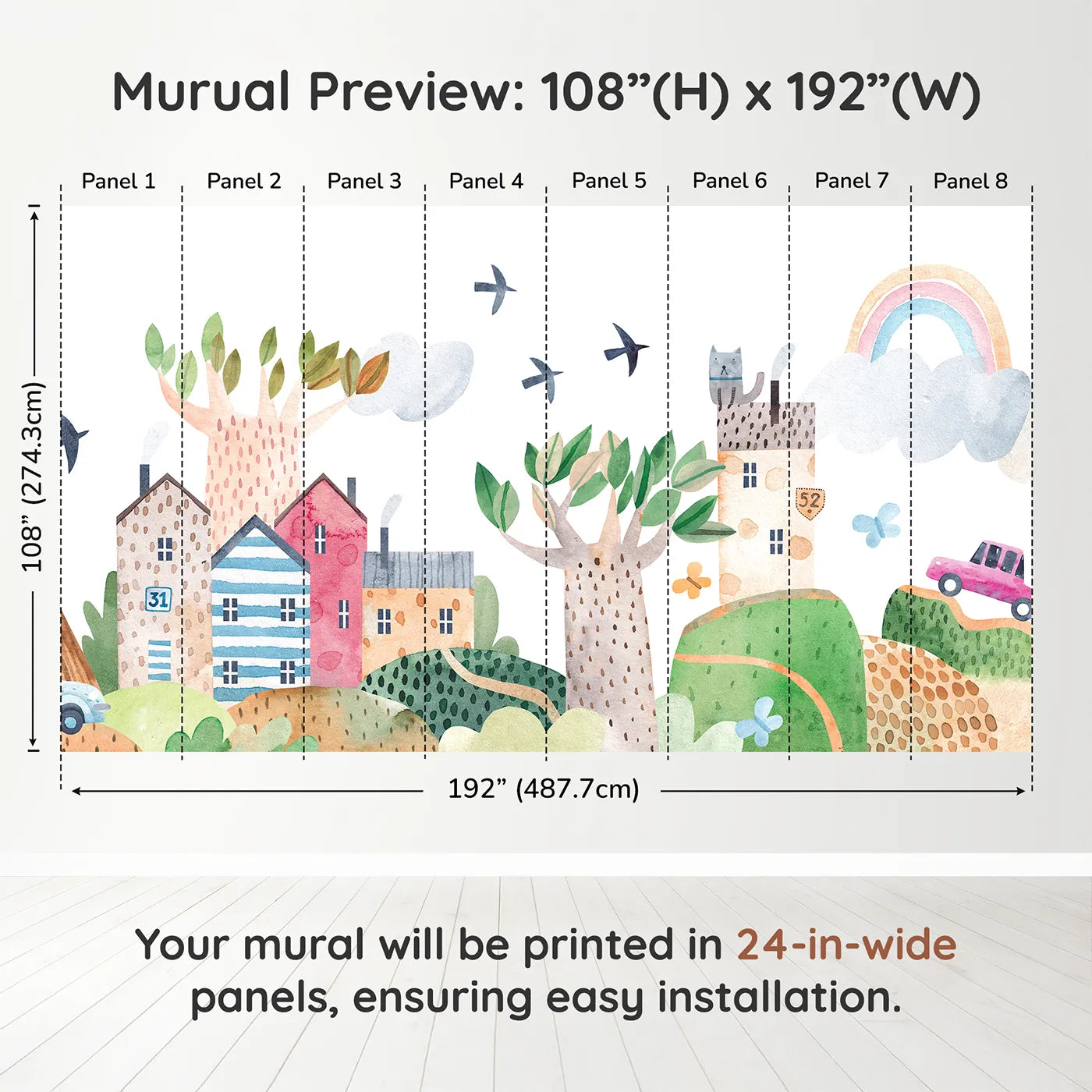 Murual Preview: 108”(H) x 192”(W)

Panel 1 Panel 2 Panel 3 Panel 4 Panel 5 Panel 6 Panel 7 Panel 8

108” (274.3cm)

31

52

192” (487.7cm)

Your mural will be printed in 24-in-wide panels, ensuring easy installation.